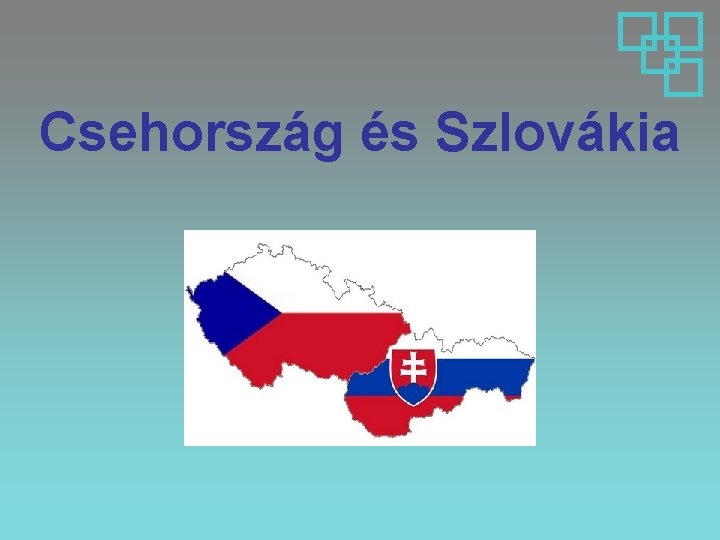 Csehország és Szlovákia